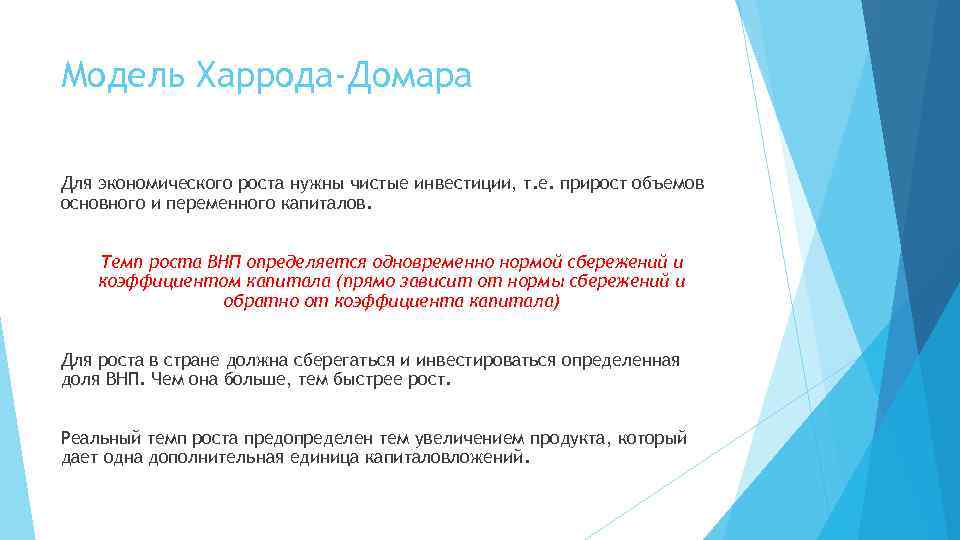 Модель Харрода-Домара

Для экономического роста нужны чистые инвестиции, т.е. прирост объемов основного и переменного капиталов.

Темп роста ВНП определяется одновременно нормой сбережений и коэффициентом капитала (прямо зависит от нормы сбережений и обратно от коэффициента капитала)

Для роста в стране должна сберегаться и инвестироваться определенная доля ВНП. Чем она больше, тем быстрее рост.

Реальный темп роста предопределен тем увеличением продукта, который дает одна дополнительная единица капиталовложений.